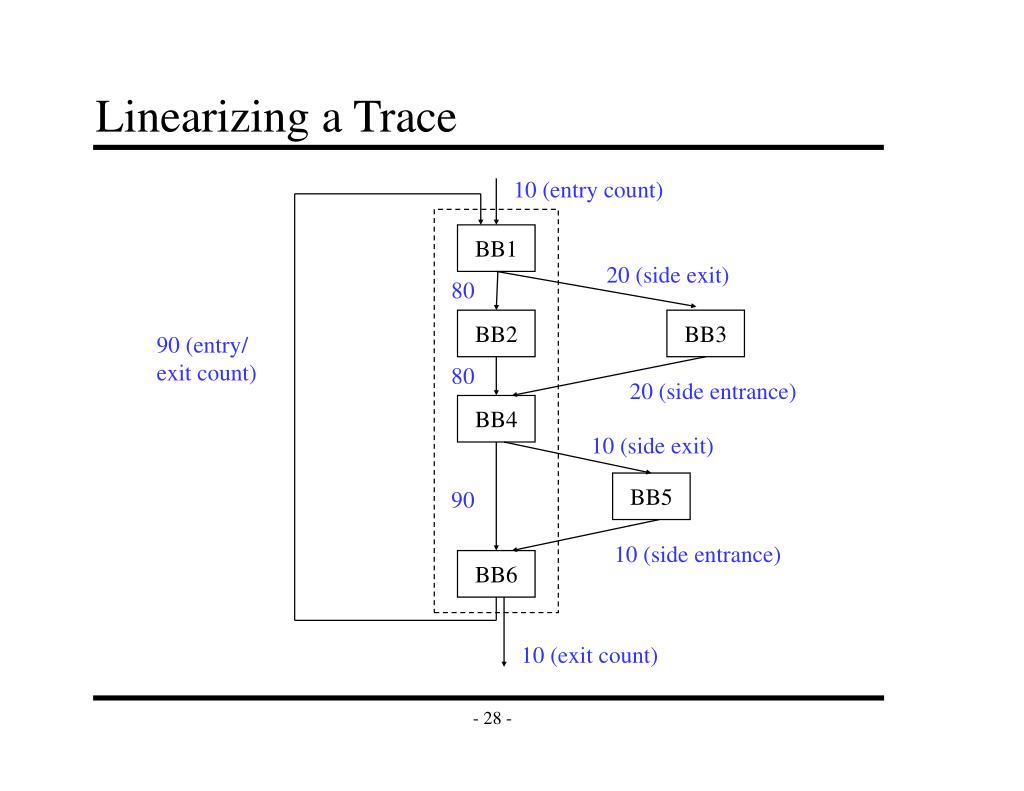 Linearizing a Trace

10 (entry count)

BB1

20 (side exit)

80

BB2

BB3

90 (entry/ exit count)

80

20 (side entrance)

BB4

10 (side exit)

90

BB5

10 (side entrance)

BB6

10 (exit count)

- 28 -